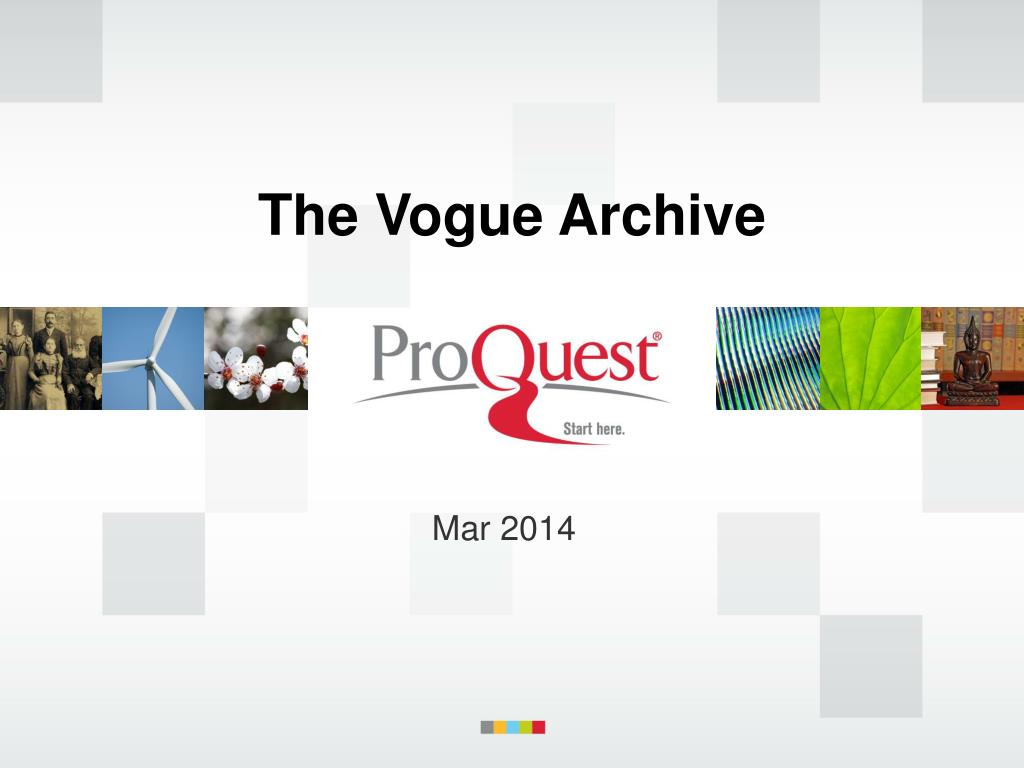 The Vogue Archive

ProQuest®
Start here.

Mar 2014